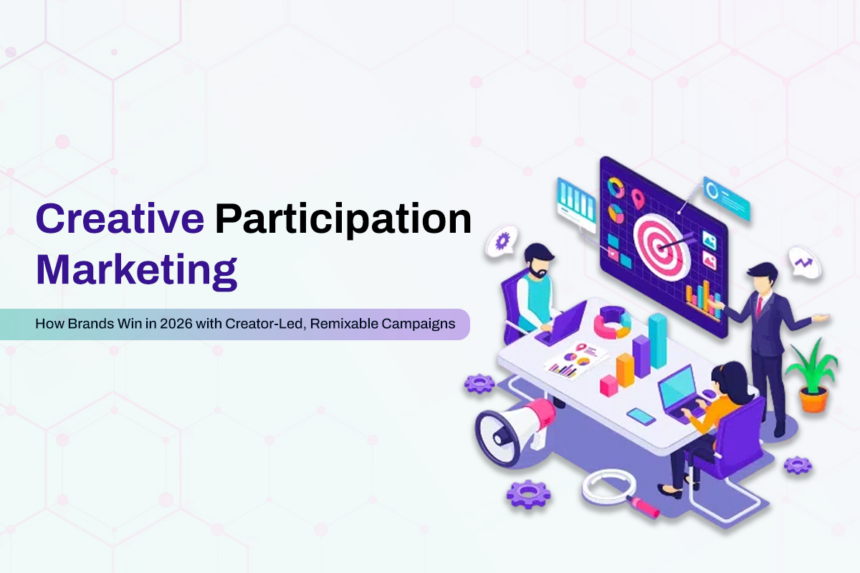 Creative Participation Marketing

How Brands Win in 2026 with Creator-Led, Remixable Campaigns